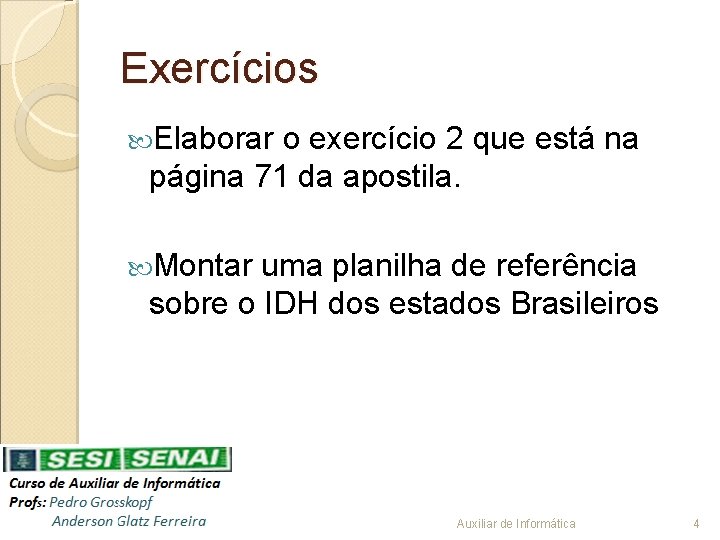 Exercícios

Elaborar o exercício 2 que está na página 71 da apostila.

Montar uma planilha de referência sobre o IDH dos estados Brasileiros

SESI SENAI

Curso de Auxiliar de Informática
Profs: Pedro Grosskopf
Anderson Glatz Ferreira

Auxiliar de Informática

4